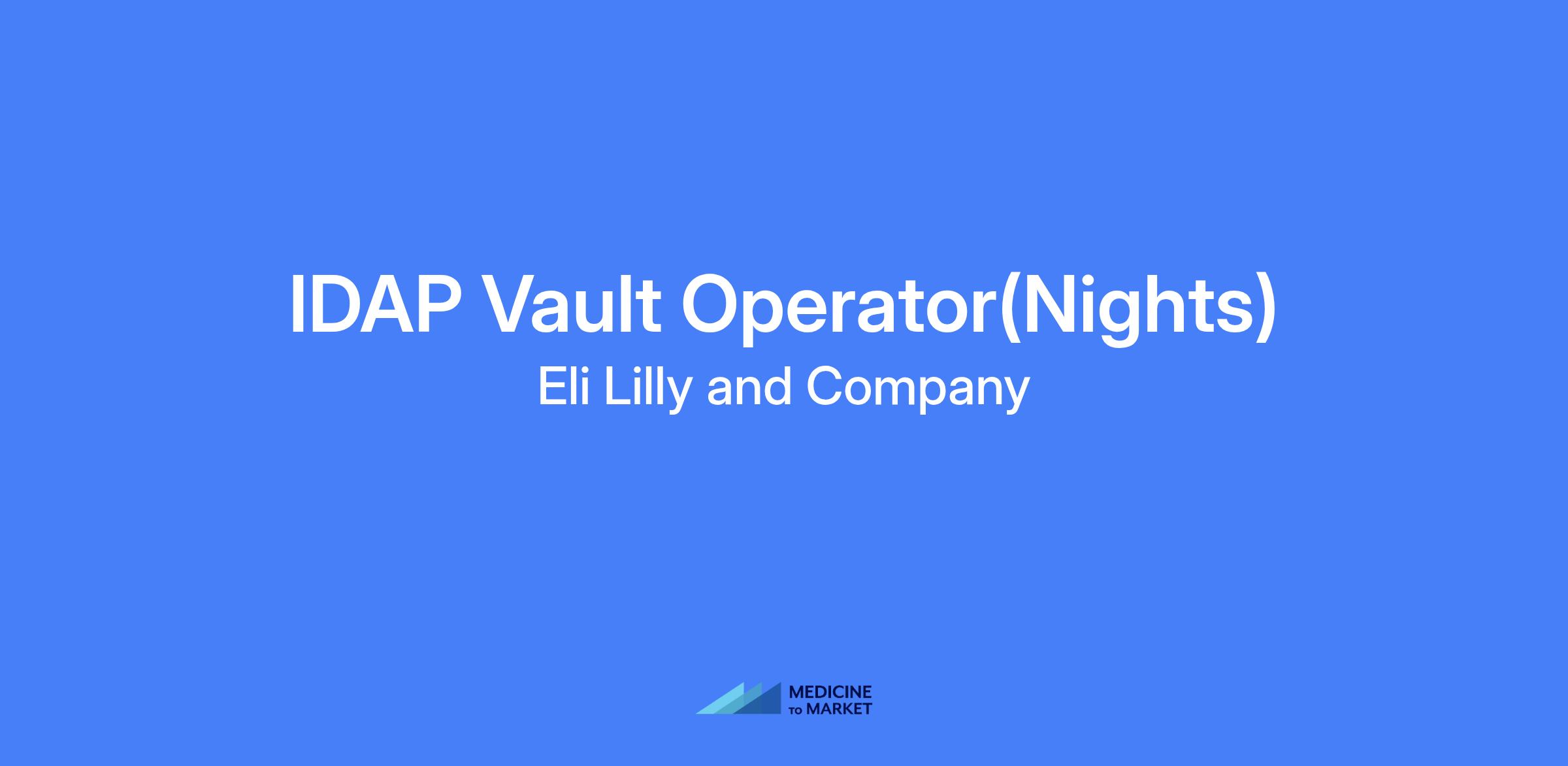 IDAP Vault Operator(Nights)
Eli Lilly and Company

MEDICINE
TO MARKET